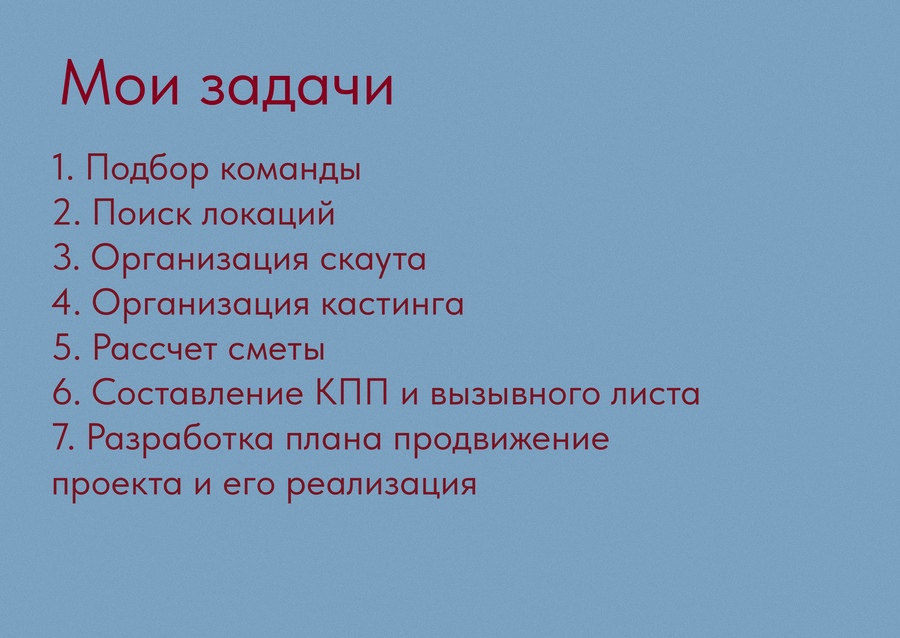 Мои задачи

1. Подбор команды
2. Поиск локаций
3. Организация скаута
4. Организация кастинга
5. Рассчет сметы
6. Составление КПП и вызывного листа
7. Разработка плана продвижение проекта и его реализация